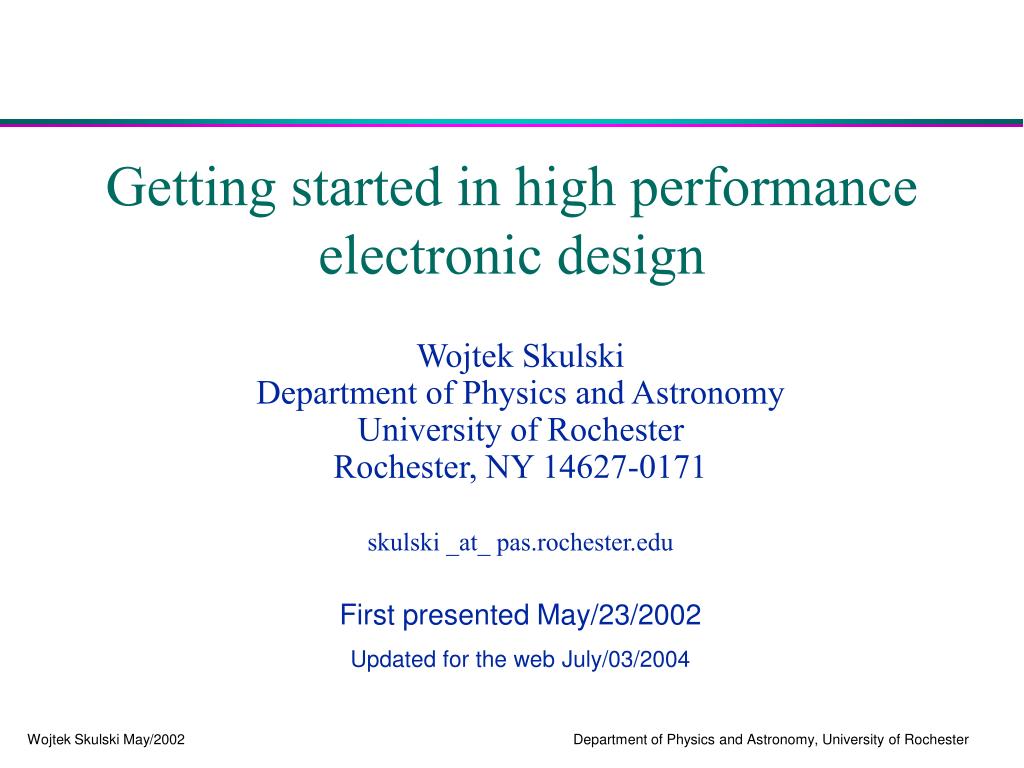 Getting started in high performance electronic design

Wojtek Skulski
Department of Physics and Astronomy
University of Rochester
Rochester, NY 14627-0171

skulski _at_ pas.rochester.edu

First presented May/23/2002

Updated for the web July/03/2004

Wojtek Skulski May/2002

Department of Physics and Astronomy, University of Rochester